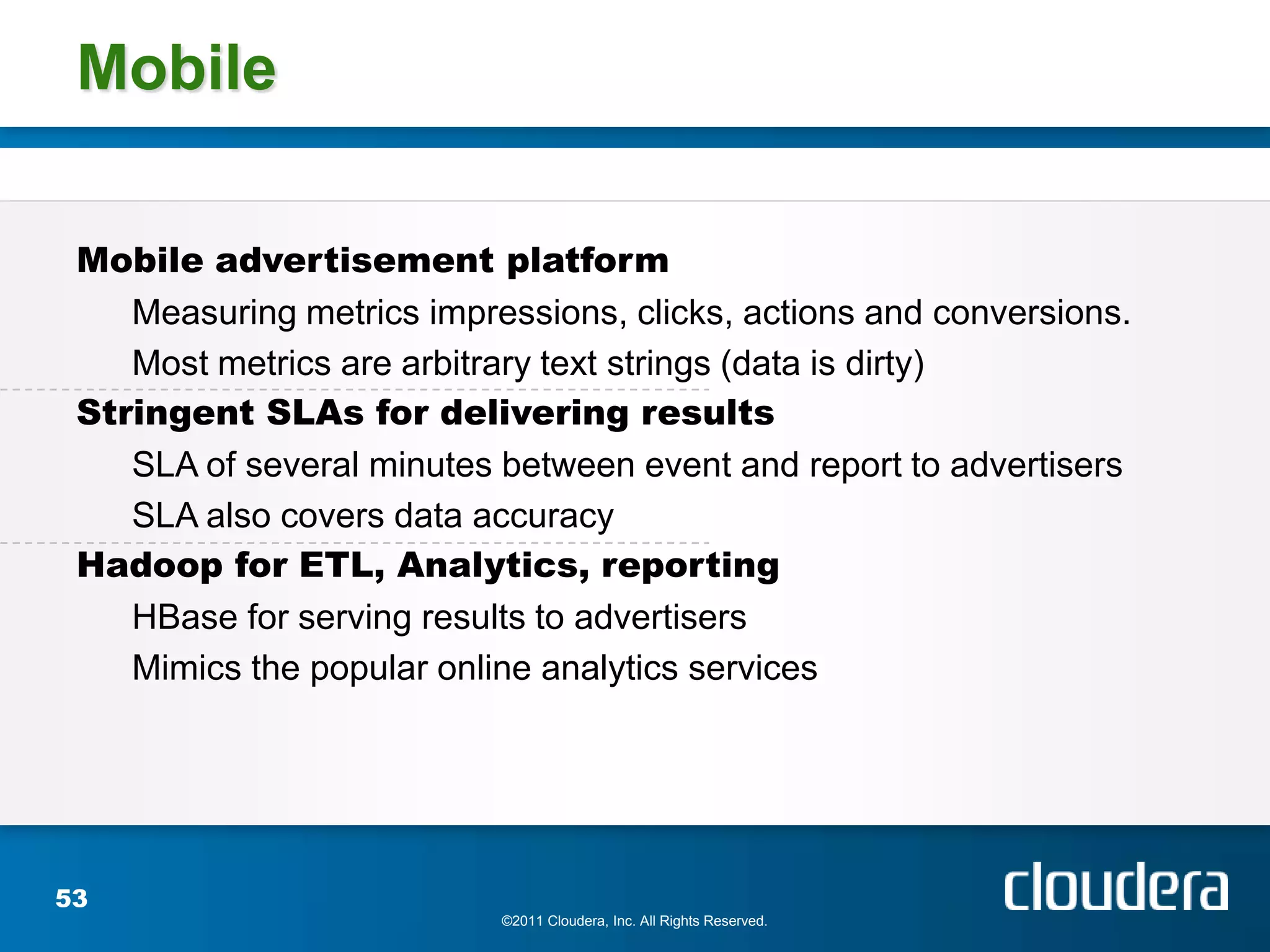 Mobile

Mobile advertisement platform

Measuring metrics impressions, clicks, actions and conversions.

Most metrics are arbitrary text strings (data is dirty)

Stringent SLAs for delivering results

SLA of several minutes between event and report to advertisers

SLA also covers data accuracy

Hadoop for ETL, Analytics, reporting

HBase for serving results to advertisers

Mimics the popular online analytics services

53

©2011 Cloudera, Inc. All Rights Reserved.

cloudera